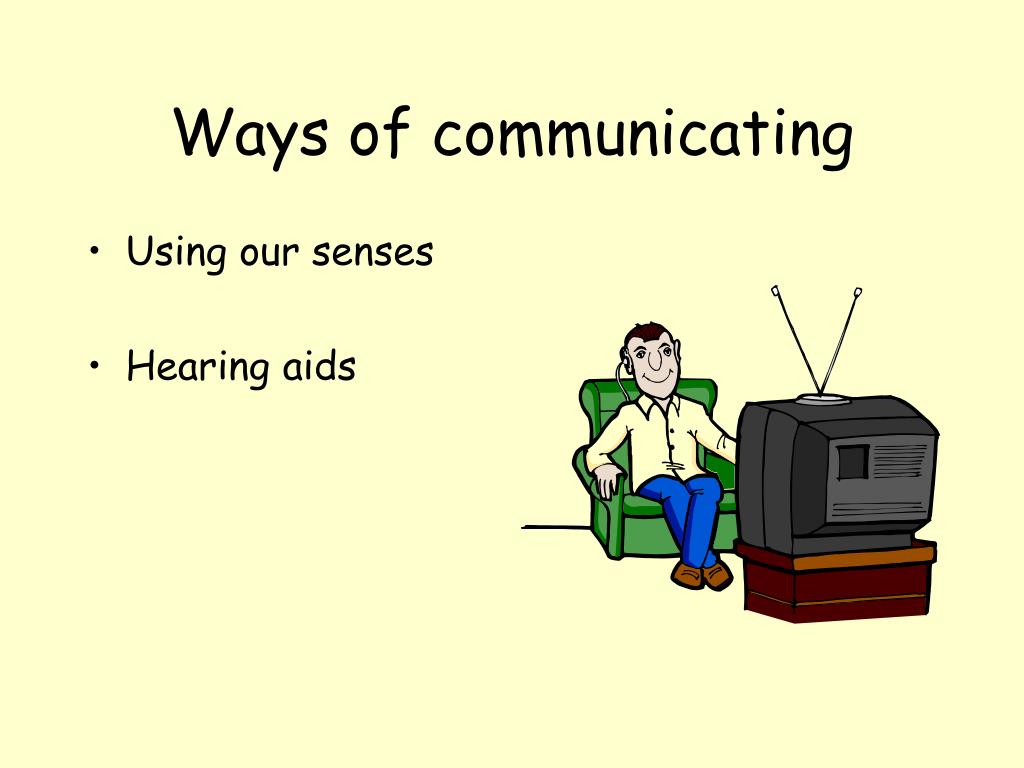 Ways of communicating

• Using our senses

• Hearing aids